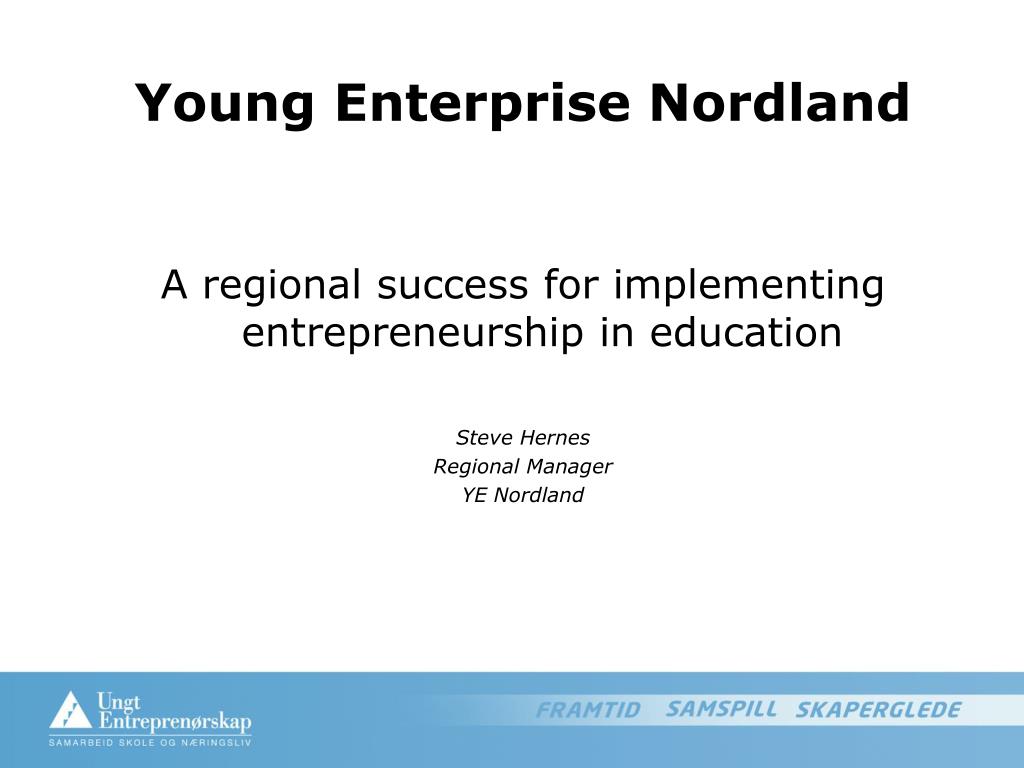 Young Enterprise Nordland

A regional success for implementing entrepreneurship in education

Steve Hernes
Regional Manager
YE Nordland

Ungt Entreprenørskap
SAMARBEID SKOLE OG NÆRINGSLIV

FRAMTID SAMSPILL SKAPERGLEDE